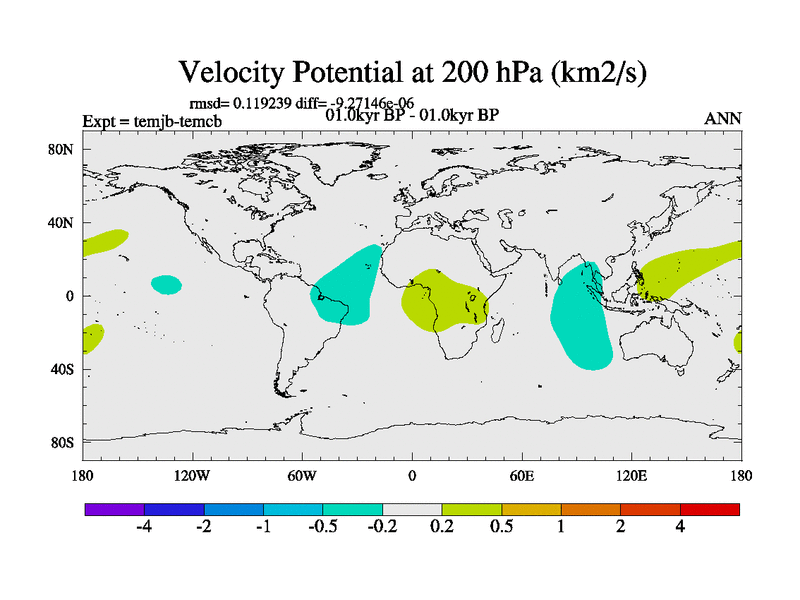 Velocity Potential at 200 hPa (km2/s)

rmsd= 0.119239 diff= -9.27146e-06

Expt = temjb-temcb

01.0kyr BP - 01.0kyr BP

ANN

80N
40N
0
40S
80S

180
120W
60W
0
60E
120E
180

-4
-2
-1
-0.5
-0.2
0.2
0.5
1
2
4